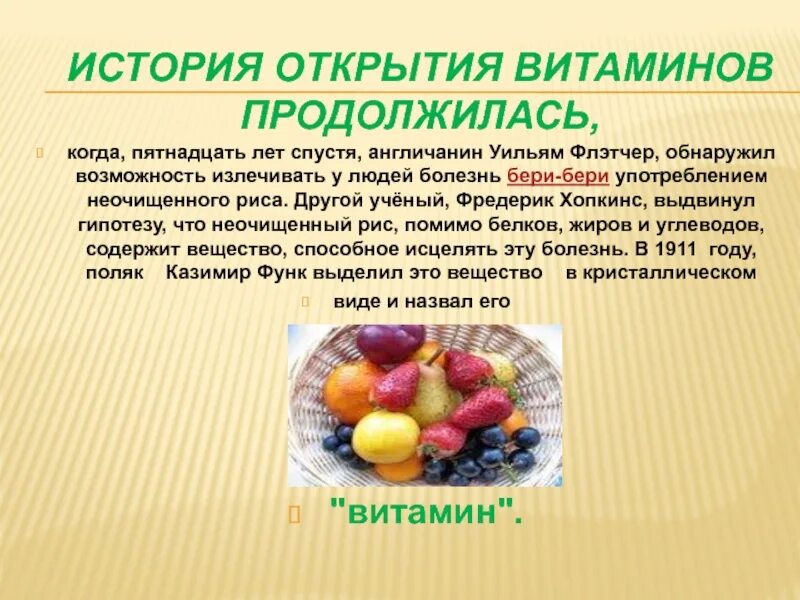 ИСТОРИЯ ОТКРЫТИЯ ВИТАМИНОВ ПРОДОЛЖИЛАСЬ,

когда, пятнадцать лет спустя, англичанин Уильям Флэтчер, обнаружил возможность излечивать у людей болезнь бери-бери употреблением неочищенного риса. Другой учёный, Фредерик Хопкинс, выдвинул гипотезу, что неочищенный рис, помимо белков, жиров и углеводов, содержит вещество, способное исцелять эту болезнь. В 1911 году, поляк Казимир Функ выделил это вещество в кристаллическом

виде и назвал его

"витамин".